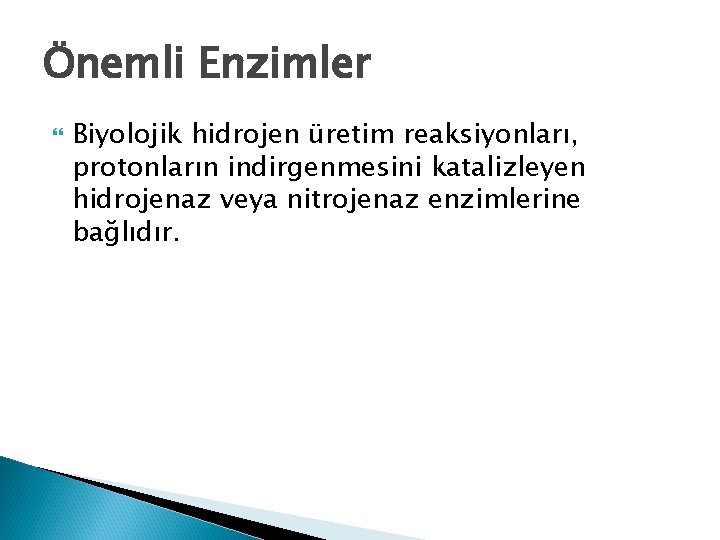 Önemli Enzimler

Biyolojik hidrojen üretim reaksiyonları, protonların indirgenmesini katalizleyen hidrojenaz veya nitrojenaz enzimlerine bağlıdır.